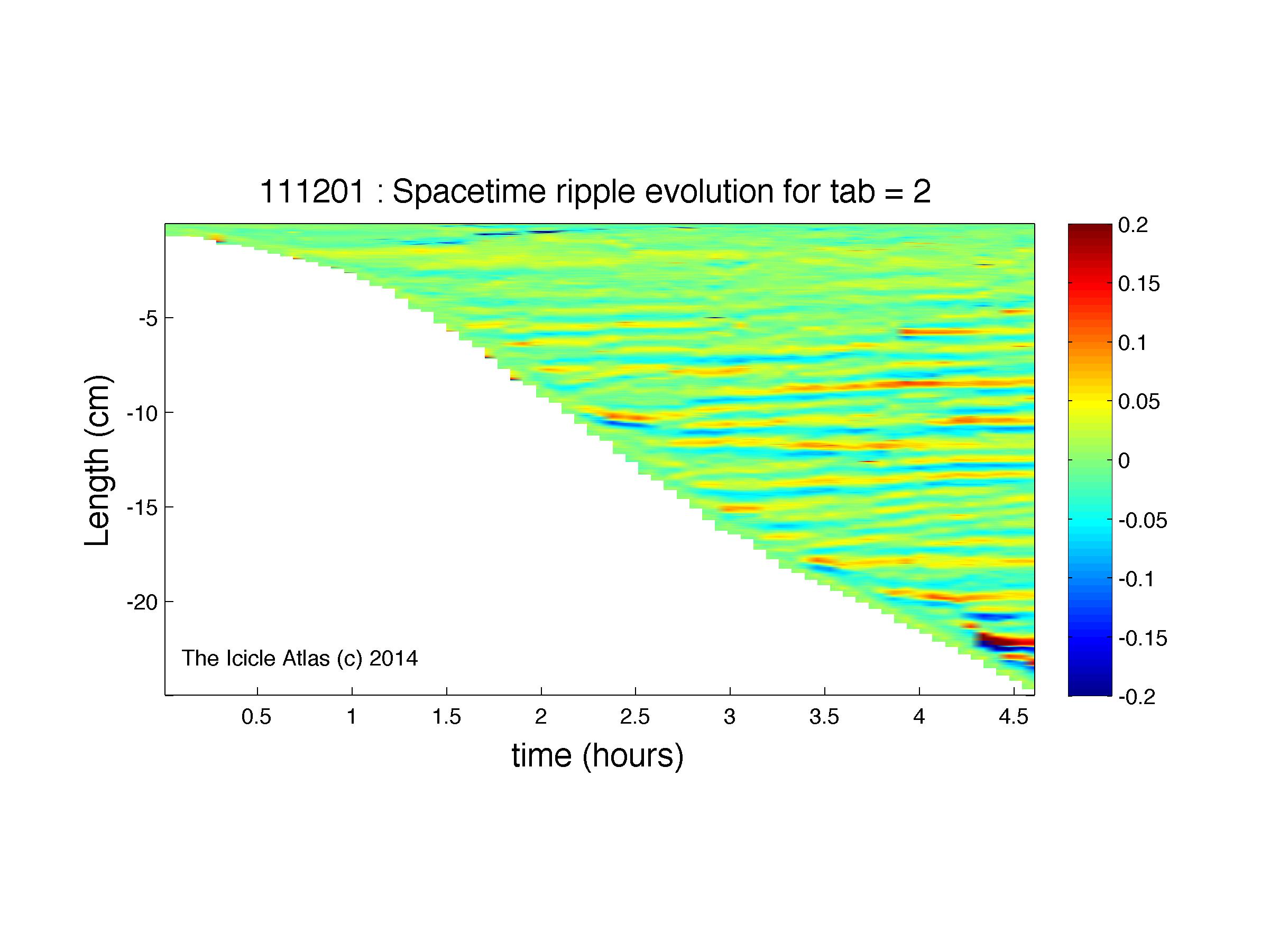 111201 : Spacetime ripple evolution for tab = 2

Length (cm)

-5
-10
-15
-20

The Icicle Atlas (c) 2014

0.5
1
1.5
2
2.5
3
3.5
4
4.5

time (hours)

0.2
0.15
0.1
0.05
0
-0.05
-0.1
-0.15
-0.2